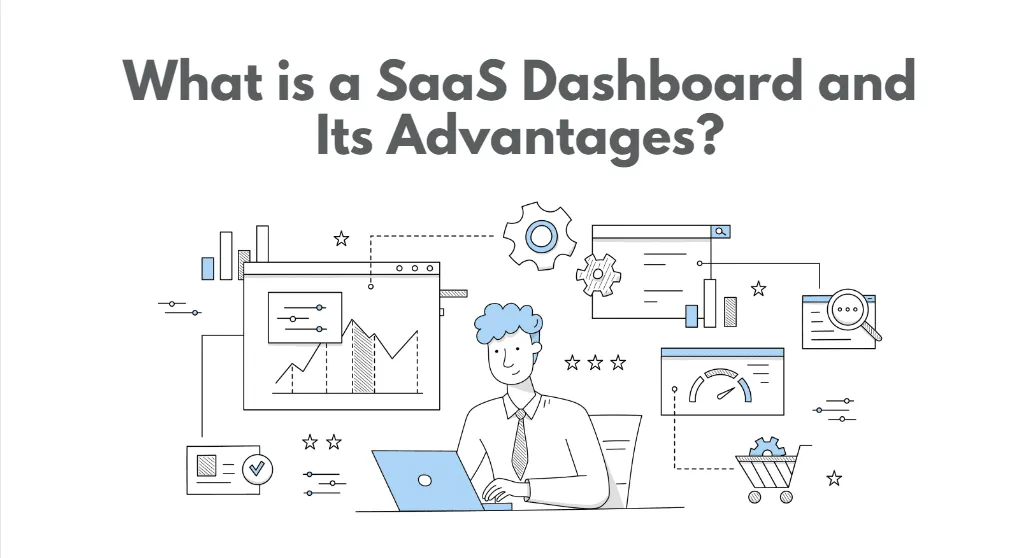 What is a SaaS Dashboard and Its Advantages?